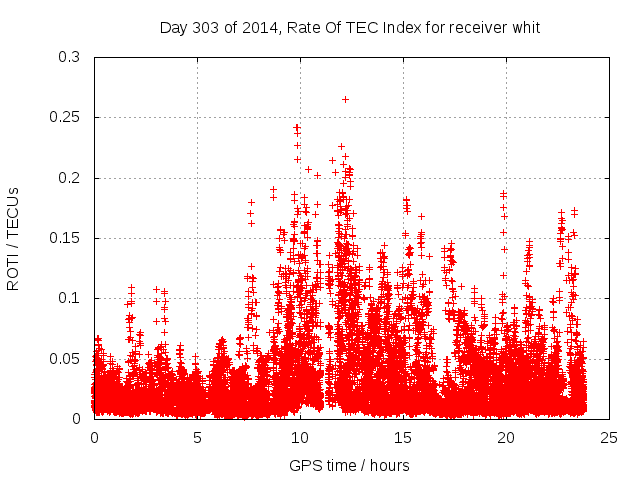 Day 303 of 2014, Rate Of TEC Index for receiver whit

ROTI / TECUs

0.3
0.25
0.2
0.15
0.1
0.05
0

0
5
10
15
20
25

GPS time / hours